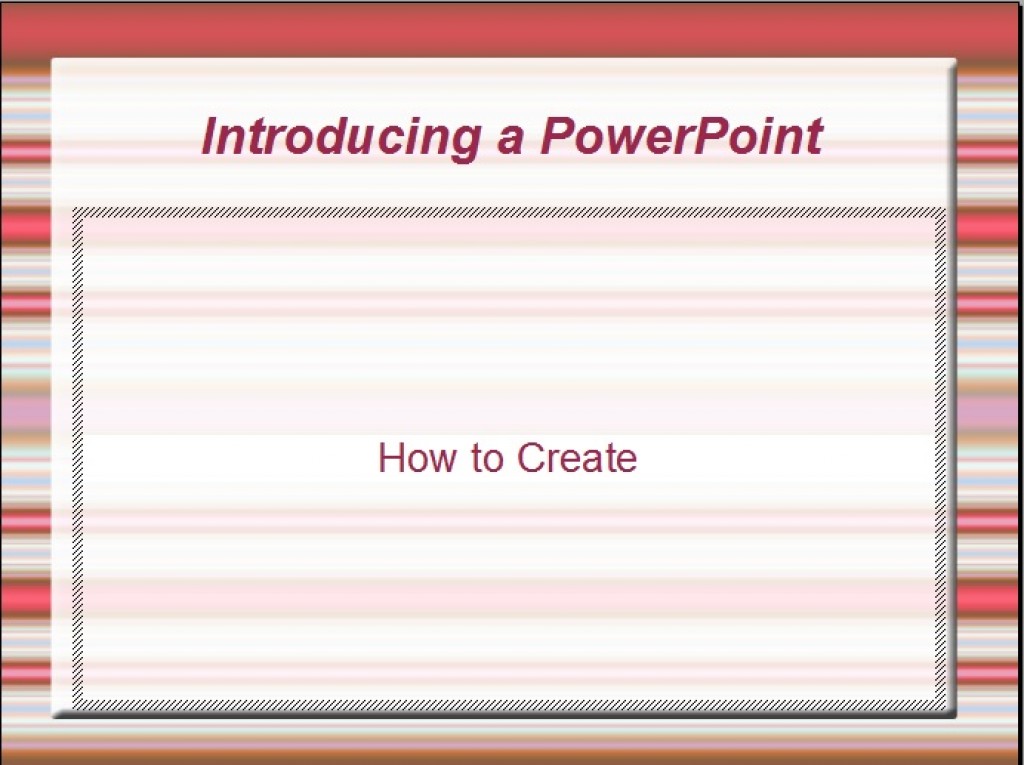 Introducing a PowerPoint

How to Create